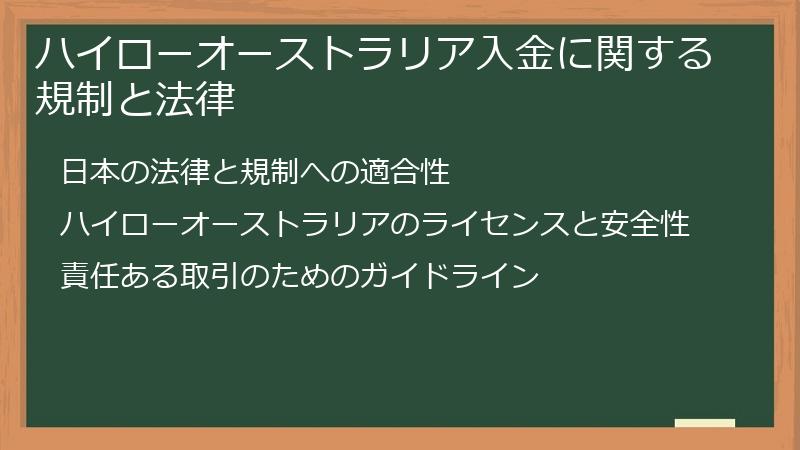 ハイローオーストラリア入金に関する規制と法律

日本の法律と規制への適合性

ハイローオーストラリアのライセンスと安全性

責任ある取引のためのガイドライン